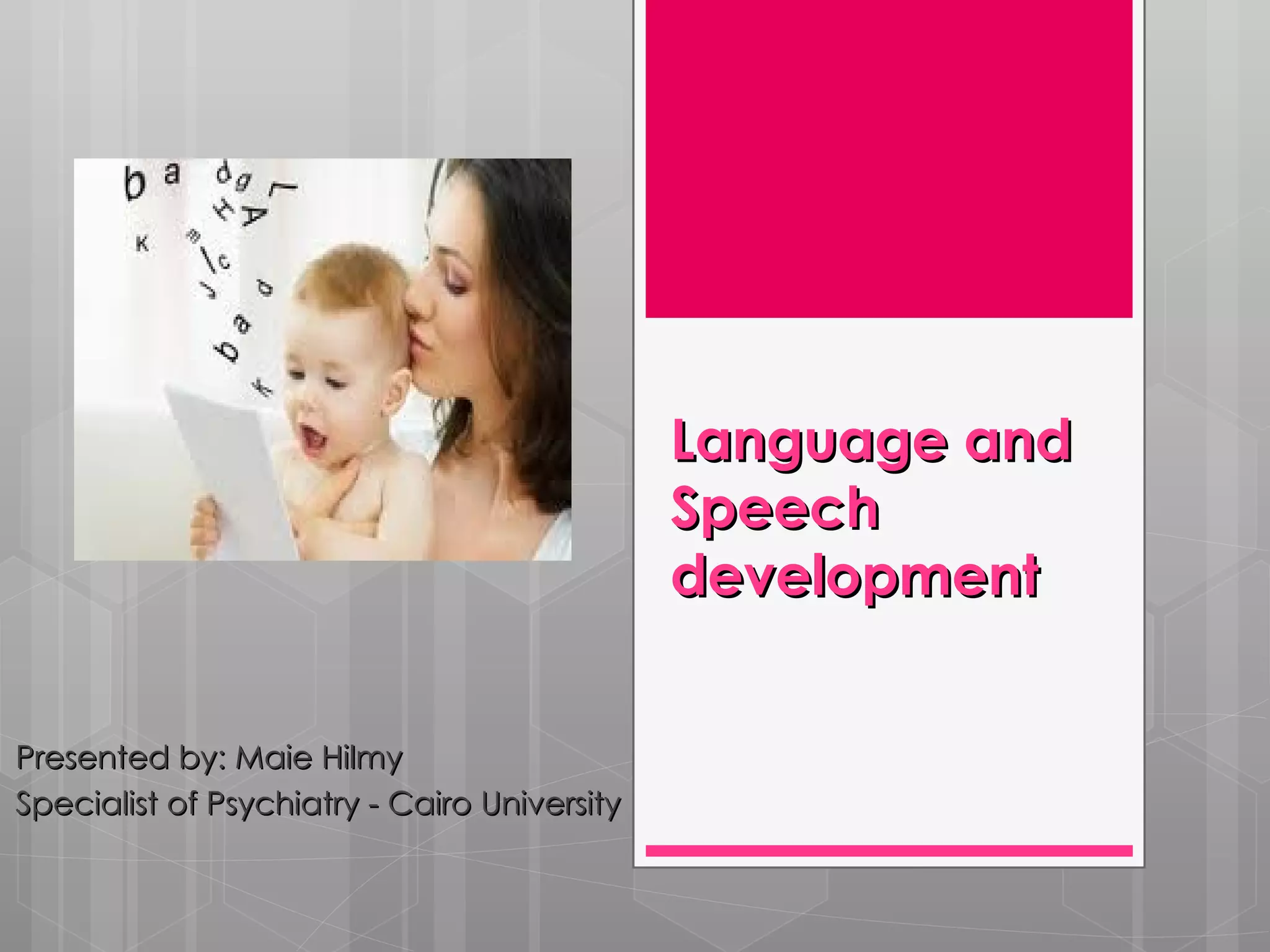 Language and Speech development

Presented by: Maie Hilmy
Specialist of Psychiatry - Cairo University